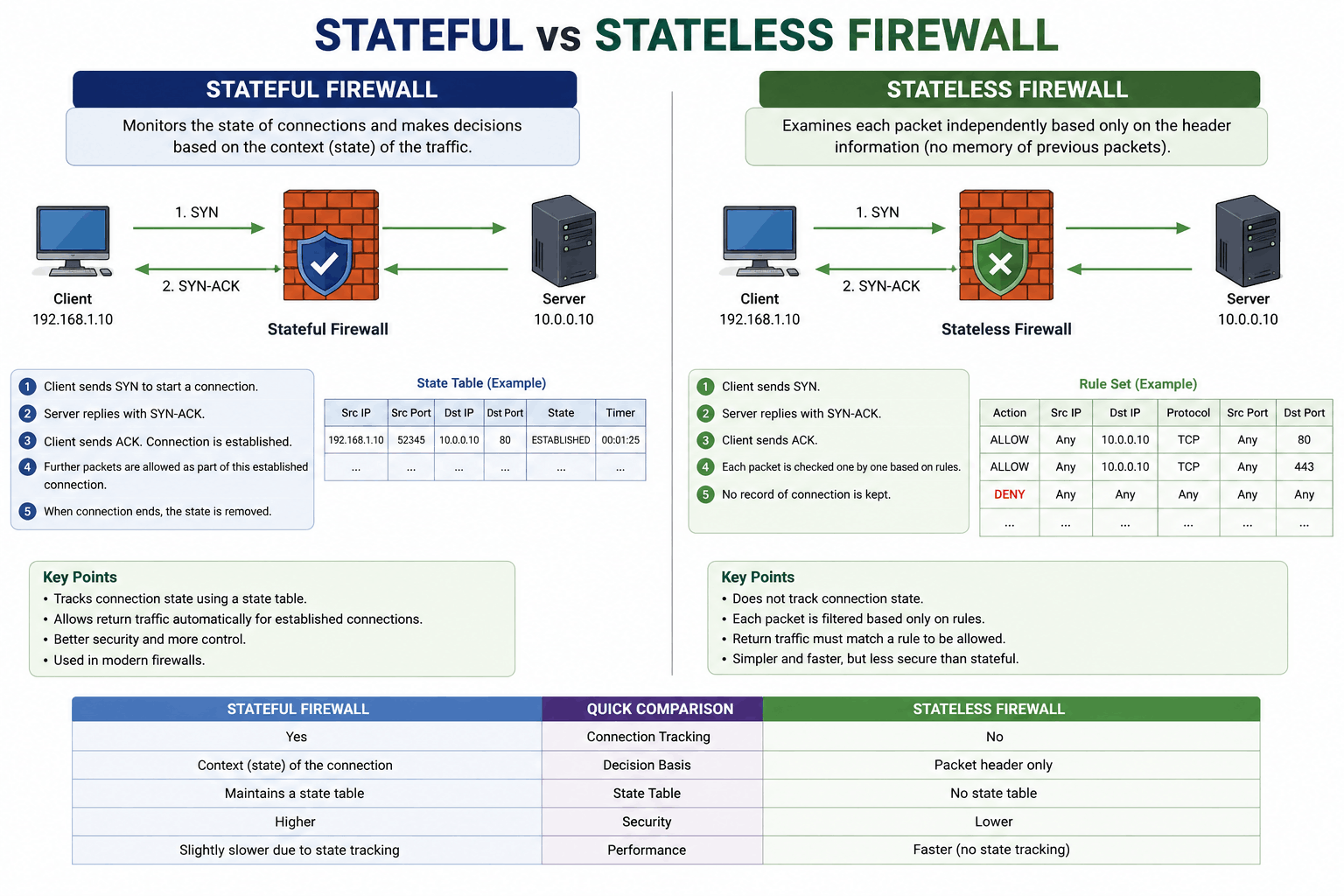 STATEFUL vs STATELESS FIREWALL

STATEFUL FIREWALL

Monitors the state of connections and makes decisions based on the context (state) of the traffic.

1. SYN

2. SYN-ACK

Client
192.168.1.10

Stateful Firewall

Server
10.0.0.10

1 Client sends SYN to start a connection.
2 Server replies with SYN-ACK.
3 Client sends ACK. Connection is established.
4 Further packets are allowed as part of this established connection.
5 When connection ends, the state is removed.

State Table (Example)

| Src IP | Src Port | Dst IP | Dst Port | State | Timer |
|---|---|---|---|---|---|
| 192.168.1.10 | 52345 | 10.0.0.10 | 80 | ESTABLISHED | 00:01:25 |
| ... | ... | ... | ... | ... | ... |

Key Points
• Tracks connection state using a state table.
• Allows return traffic automatically for established connections.
• Better security and more control.
• Used in modern firewalls.

STATELESS FIREWALL

Examines each packet independently based only on the header information (no memory of previous packets).

1. SYN

2. SYN-ACK

Client
192.168.1.10

Stateless Firewall

Server
10.0.0.10

1 Client sends SYN.
2 Server replies with SYN-ACK.
3 Client sends ACK.
4 Each packet is checked one by one based on rules.
5 No record of connection is kept.

Rule Set (Example)

| Action | Src IP | Dst IP | Protocol | Src Port | Dst Port |
|---|---|---|---|---|---|
| ALLOW | Any | 10.0.0.10 | TCP | Any | 80 |
| ALLOW | Any | 10.0.0.10 | TCP | Any | 443 |
| DENY | Any | Any | Any | Any | Any |
| ... | ... | ... | ... | ... | ... |

Key Points
• Does not track connection state.
• Each packet is filtered based only on rules.
• Return traffic must match a rule to be allowed.
• Simpler and faster, but less secure than stateful.

| STATEFUL FIREWALL | QUICK COMPARISON | STATELESS FIREWALL |
|---|---|---|
| Yes | Connection Tracking | No |
| Context (state) of the connection | Decision Basis | Packet header only |
| Maintains a state table | State Table | No state table |
| Higher | Security | Lower |
| Slightly slower due to state tracking | Performance | Faster (no state tracking) |